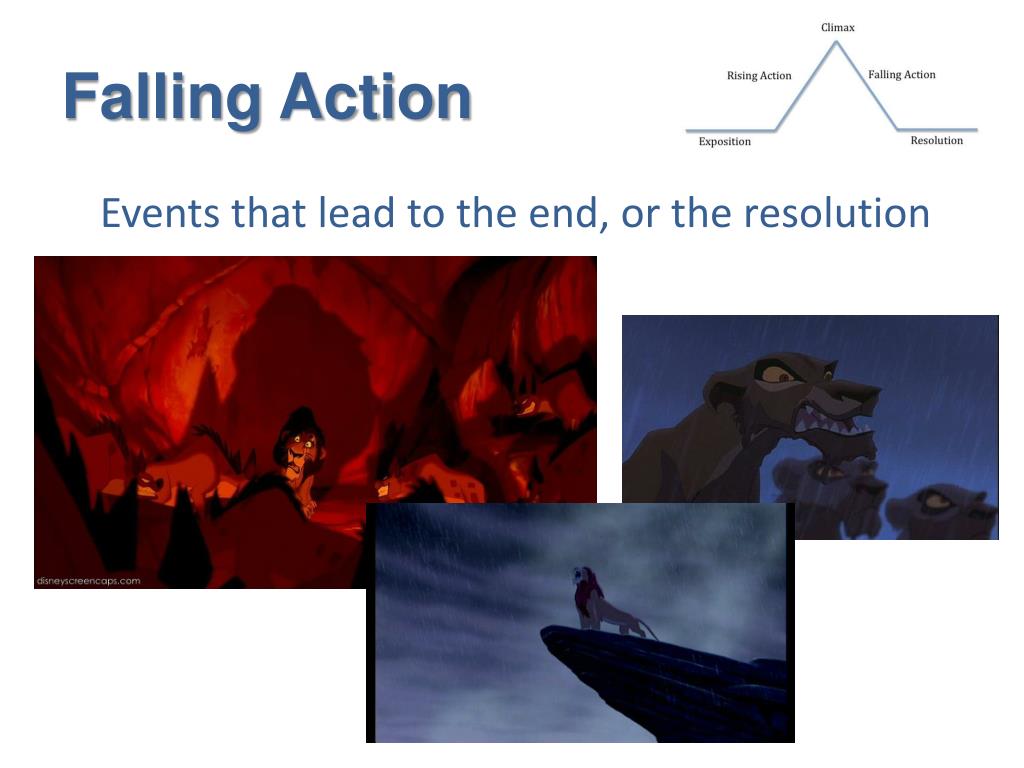 Falling Action

Climax
Rising Action
Falling Action
Exposition
Resolution

Events that lead to the end, or the resolution

disneyscreencaps.com